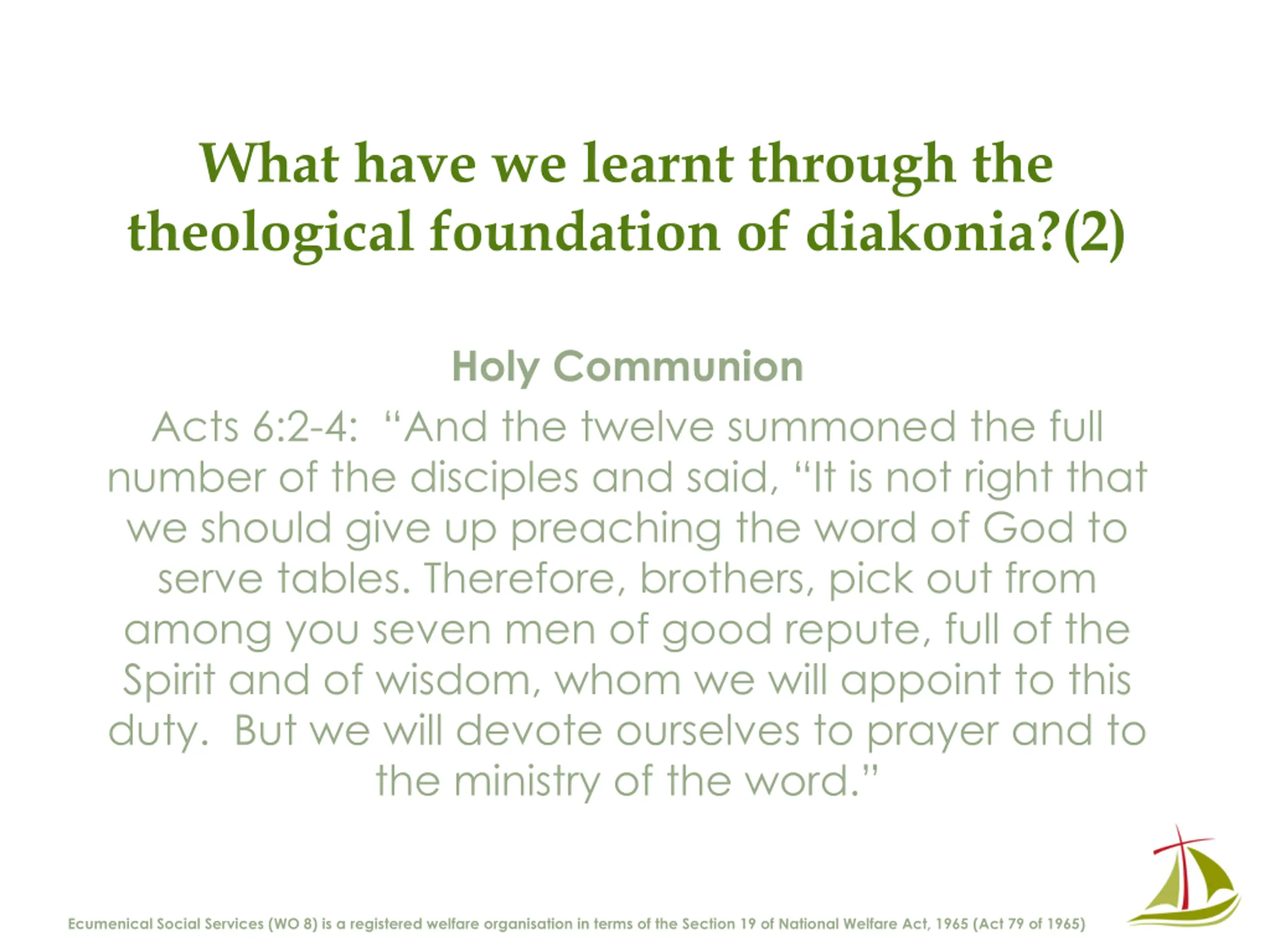 What have we learnt through the theological foundation of diakonia?(2)

Holy Communion

Acts 6:2-4: “And the twelve summoned the full number of the disciples and said, “It is not right that we should give up preaching the word of God to serve tables. Therefore, brothers, pick out from among you seven men of good repute, full of the Spirit and of wisdom, whom we will appoint to this duty. But we will devote ourselves to prayer and to the ministry of the word.”

Ecumenical Social Services (WO 8) is a registered welfare organisation in terms of the Section 19 of National Welfare Act, 1965 (Act 79 of 1965)